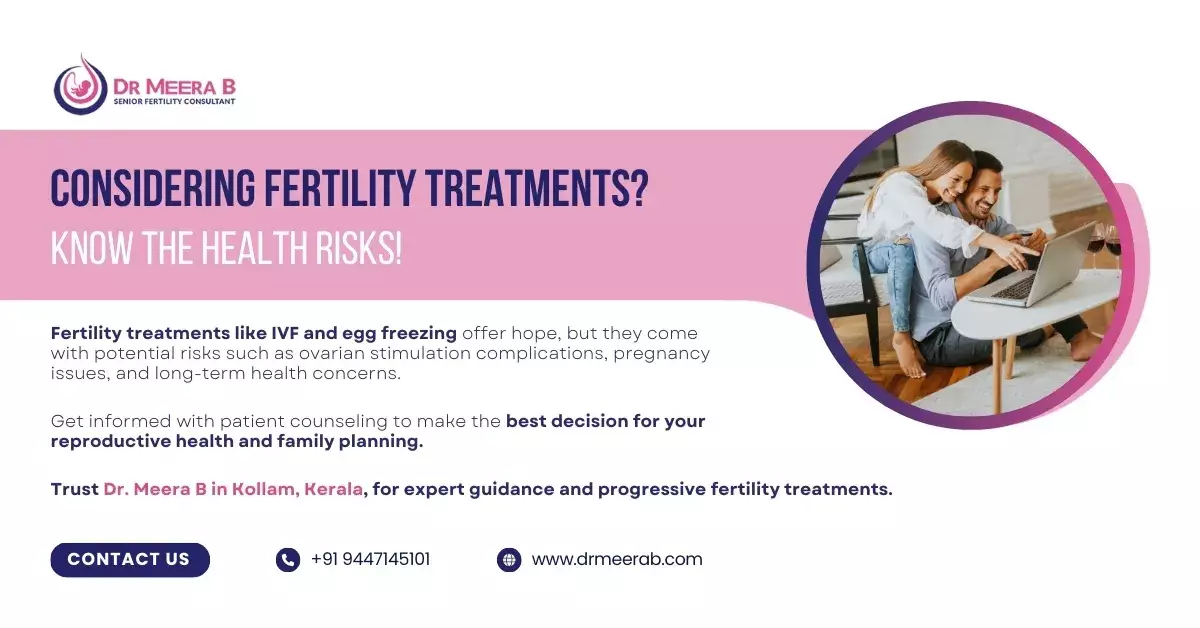 DR MEERA B
SENIOR FERTILITY CONSULTANT

CONSIDERING FERTILITY TREATMENTS?
KNOW THE HEALTH RISKS!

Fertility treatments like IVF and egg freezing offer hope, but they come with potential risks such as ovarian stimulation complications, pregnancy issues, and long-term health concerns.

Get informed with patient counseling to make the best decision for your reproductive health and family planning.

Trust Dr. Meera B in Kollam, Kerala, for expert guidance and progressive fertility treatments.

CONTACT US

+91 9447145101

www.drmeerab.com